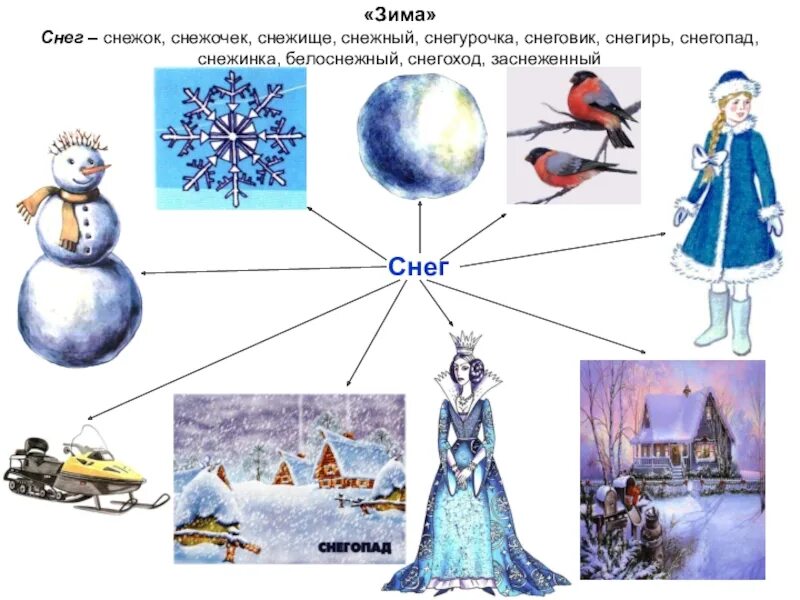 «Зима»
Снег – снежок, снежочек, снежище, снежный, снегурочка, снеговик, снегирь, снегопад, снежинка, белоснежный, снегоход, заснеженный

Снег

СНЕГОПАД